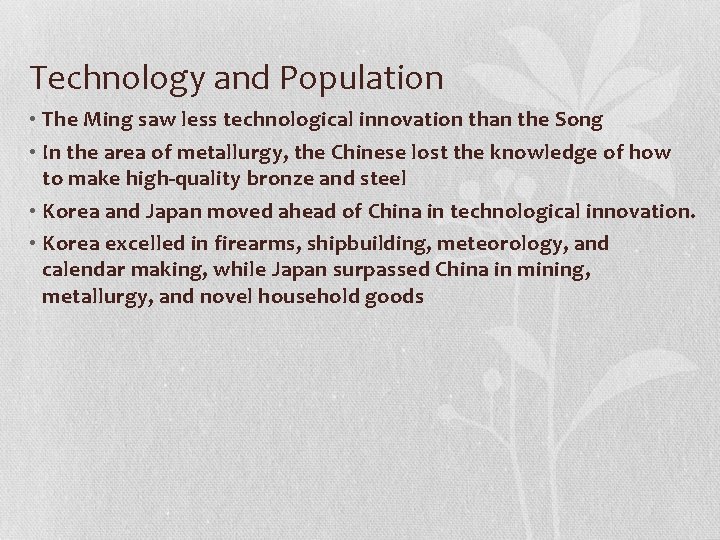 Technology and Population

• The Ming saw less technological innovation than the Song

• In the area of metallurgy, the Chinese lost the knowledge of how to make high-quality bronze and steel

• Korea and Japan moved ahead of China in technological innovation.

• Korea excelled in firearms, shipbuilding, meteorology, and calendar making, while Japan surpassed China in mining, metallurgy, and novel household goods